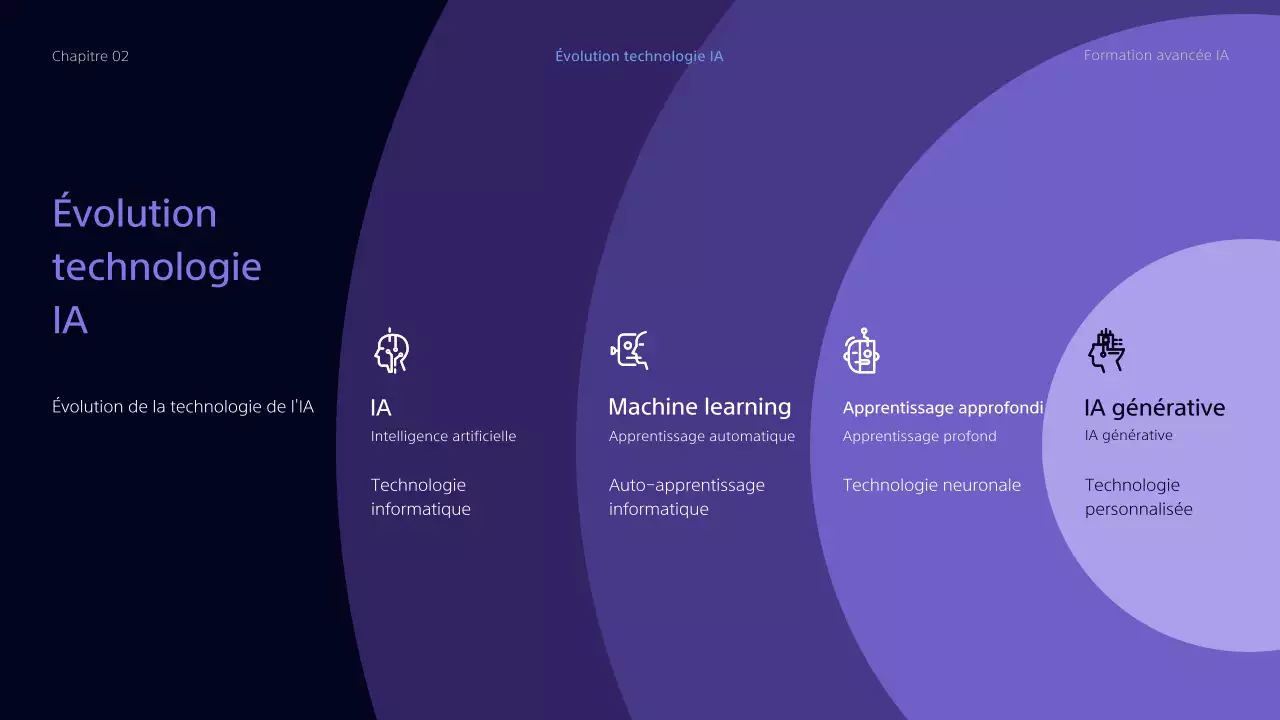 Chapitre 02

Évolution technologie IA

Formation avancée IA

Évolution technologie IA

Évolution de la technologie de l'IA

IA
Intelligence artificielle

Technologie informatique

Machine learning
Apprentissage automatique

Auto-apprentissage informatique

Apprentissage approfondi
Apprentissage profond

Technologie neuronale

IA générative
IA générative

Technologie personnalisée